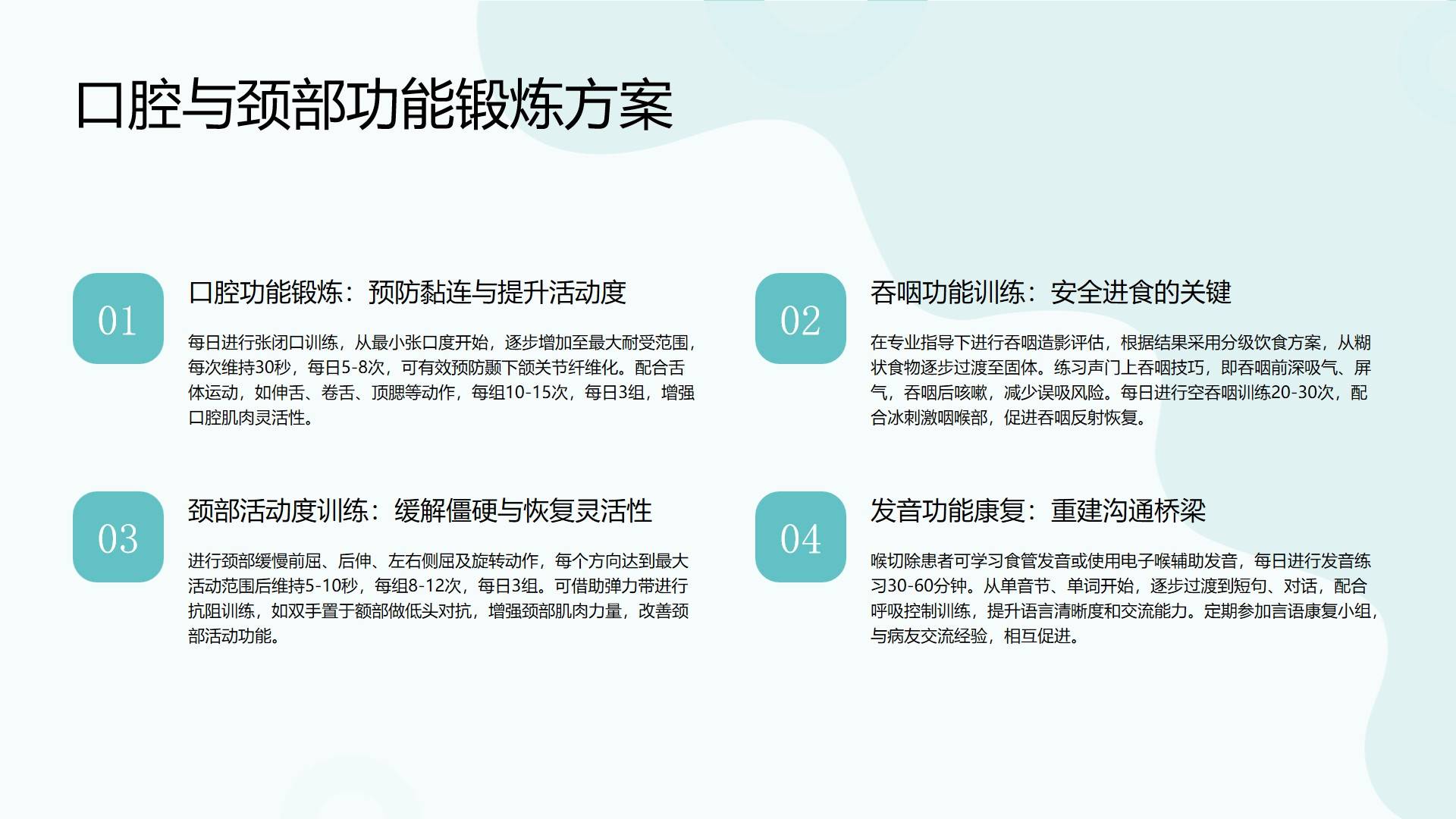 口腔与颈部功能锻炼方案

01

口腔功能锻炼：预防黏连与提升活动度

每日进行张闭口训练，从最小张口度开始，逐步增加至最大耐受范围，每次维持30秒，每日5-8次，可有效预防颞下颌关节纤维化。配合舌体运动，如伸舌、卷舌、顶腮等动作，每组10-15次，每日3组，增强口腔肌肉灵活性。

02

吞咽功能训练：安全进食的关键

在专业指导下进行吞咽造影评估，根据结果采用分级饮食方案，从糊状食物逐步过渡至固体。练习声门上吞咽技巧，即吞咽前深吸气、屏气，吞咽后咳嗽，减少误吸风险。每日进行空吞咽训练20-30次，配合冰刺激咽喉部，促进吞咽反射恢复。

03

颈部活动度训练：缓解僵硬与恢复灵活性

进行颈部缓慢前屈、后伸、左右侧屈及旋转动作，每个方向达到最大活动范围后维持5-10秒，每组8-12次，每日3组。可借助弹力带进行抗阻训练，如双手置于额部做低头对抗，增强颈部肌肉力量，改善颈部活动功能。

04

发音功能康复：重建沟通桥梁

喉切除患者可学习食管发音或使用电子喉辅助发音，每日进行发音练习30-60分钟。从单音节、单词开始，逐步过渡到短句、对话，配合呼吸控制训练，提升语言清晰度和交流能力。定期参加言语康复小组，与病友交流经验，相互促进。